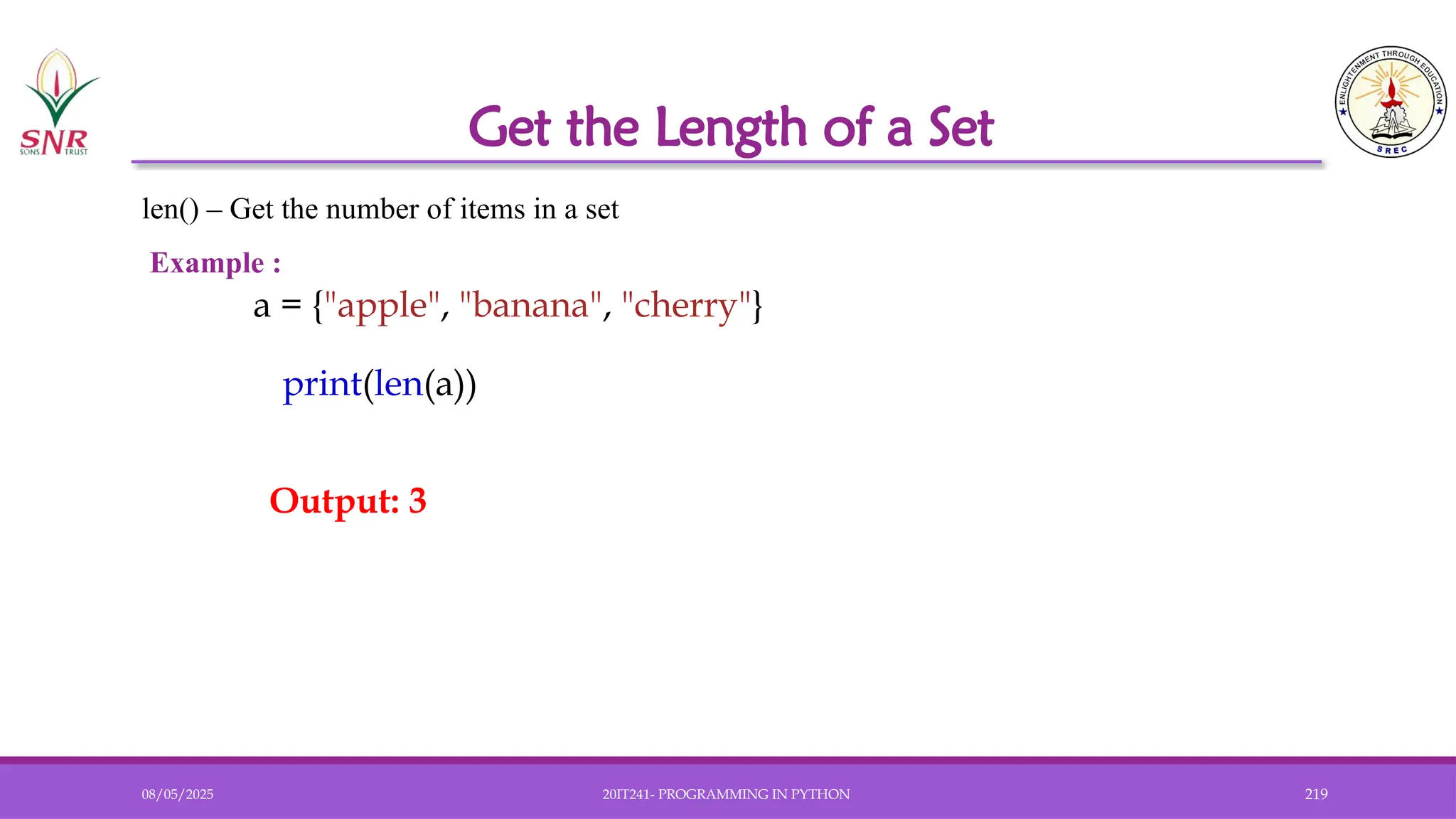 SNR SONS TRUST

Get the Length of a Set

ENLIGHTENMENT THROUGH EDUCATION SREC

len() – Get the number of items in a set

Example :

a = {"apple", "banana", "cherry"}

print(len(a))

Output: 3

08/05/2025 20IT241- PROGRAMMING IN PYTHON 219